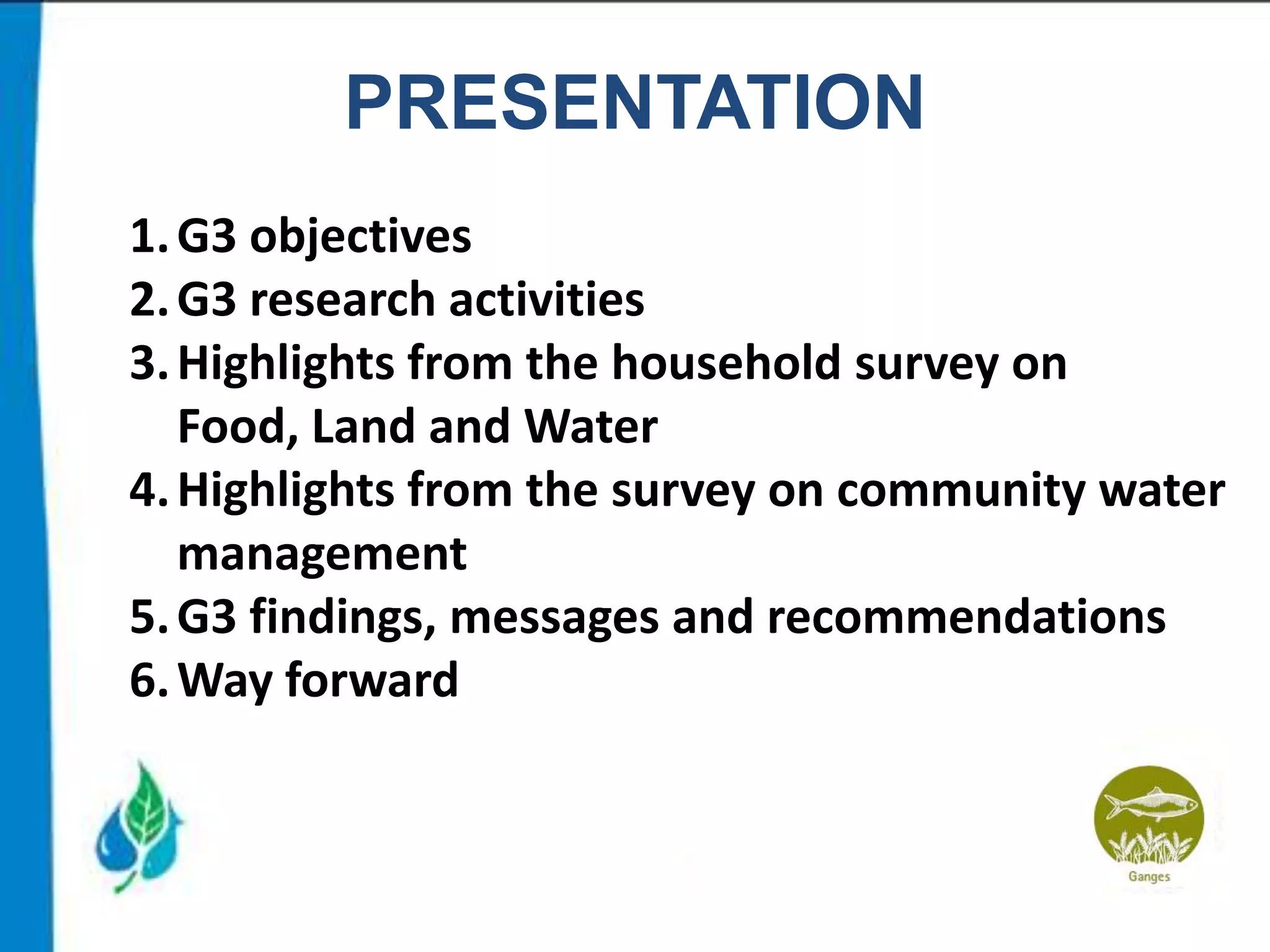 PRESENTATION

1. G3 objectives
2. G3 research activities
3. Highlights from the household survey on Food, Land and Water
4. Highlights from the survey on community water management
5. G3 findings, messages and recommendations
6. Way forward

Ganges